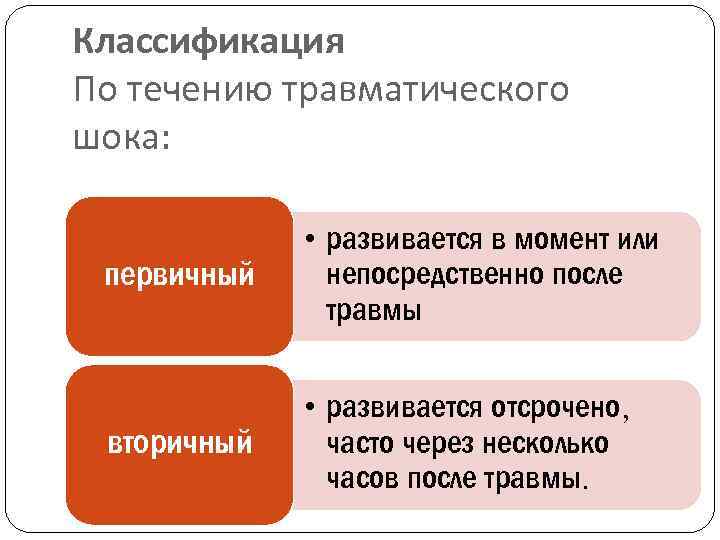 Классификация
По течению травматического шока:

первичный

• развивается в момент или непосредственно после травмы

вторичный

• развивается отсрочено, часто через несколько часов после травмы.